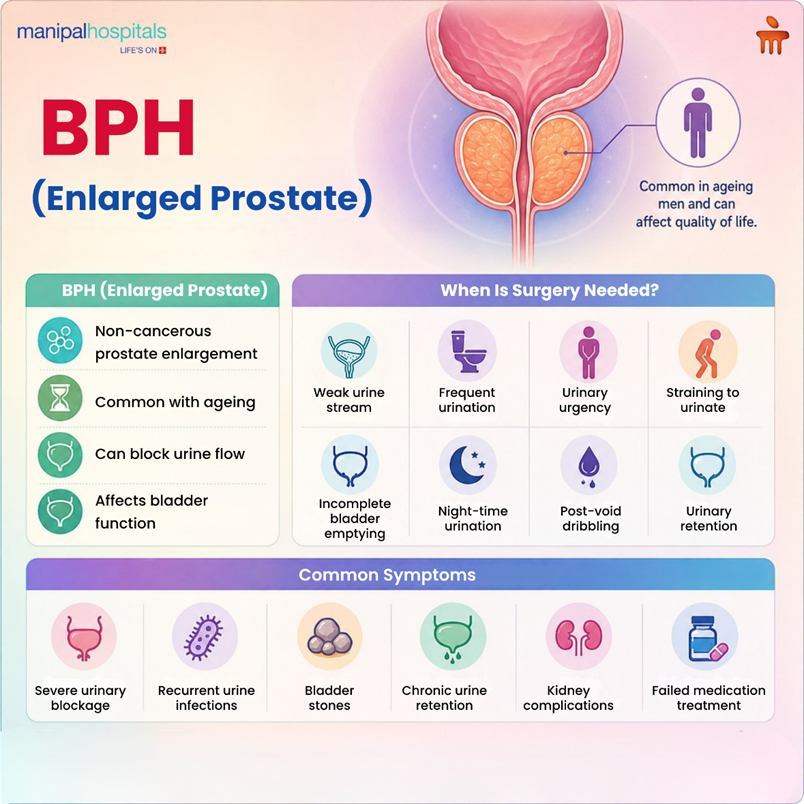 manipalhospitals
LIFE'S ON

BPH
(Enlarged Prostate)

Common in ageing men and can affect quality of life.

BPH (Enlarged Prostate)

Non-cancerous prostate enlargement

Common with ageing

Can block urine flow

Affects bladder function

When Is Surgery Needed?

Weak urine stream

Frequent urination

Urinary urgency

Straining to urinate

Incomplete bladder emptying

Night-time urination

Post-void dribbling

Urinary retention

Common Symptoms

Severe urinary blockage

Recurrent urine infections

Bladder stones

Chronic urine retention

Kidney complications

Failed medication treatment